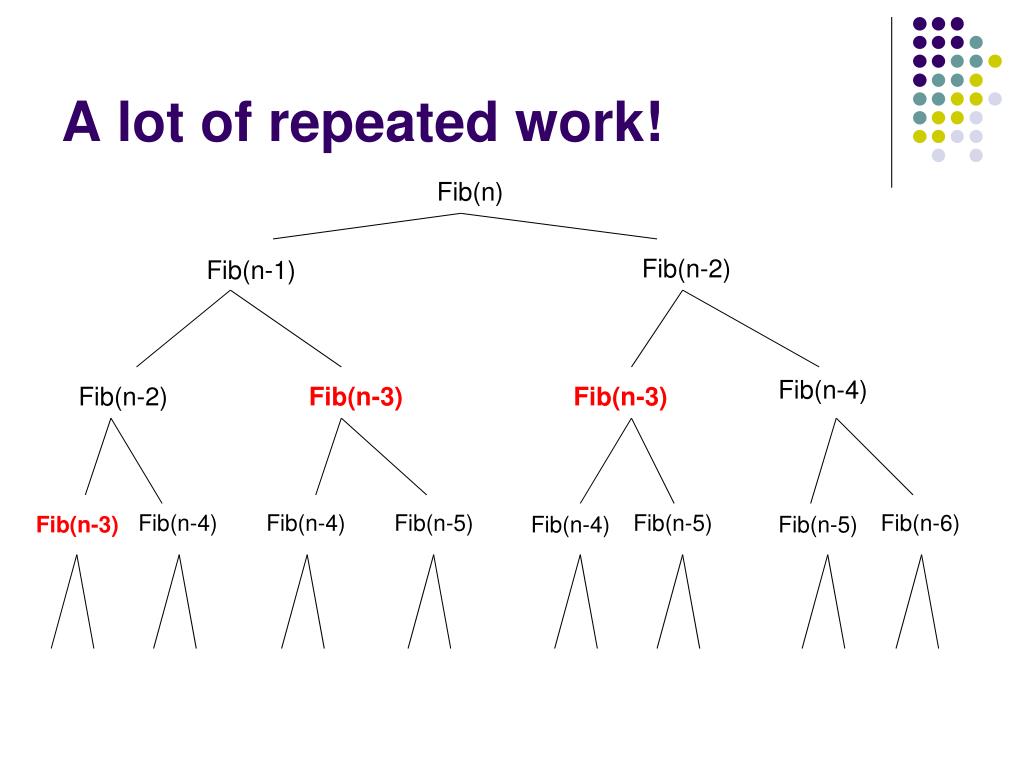 A lot of repeated work!

Fib(n)

Fib(n-1)

Fib(n-2)

Fib(n-2)

Fib(n-3)

Fib(n-3)

Fib(n-4)

Fib(n-3)

Fib(n-4)

Fib(n-4)

Fib(n-5)

Fib(n-4)

Fib(n-5)

Fib(n-5)

Fib(n-6)